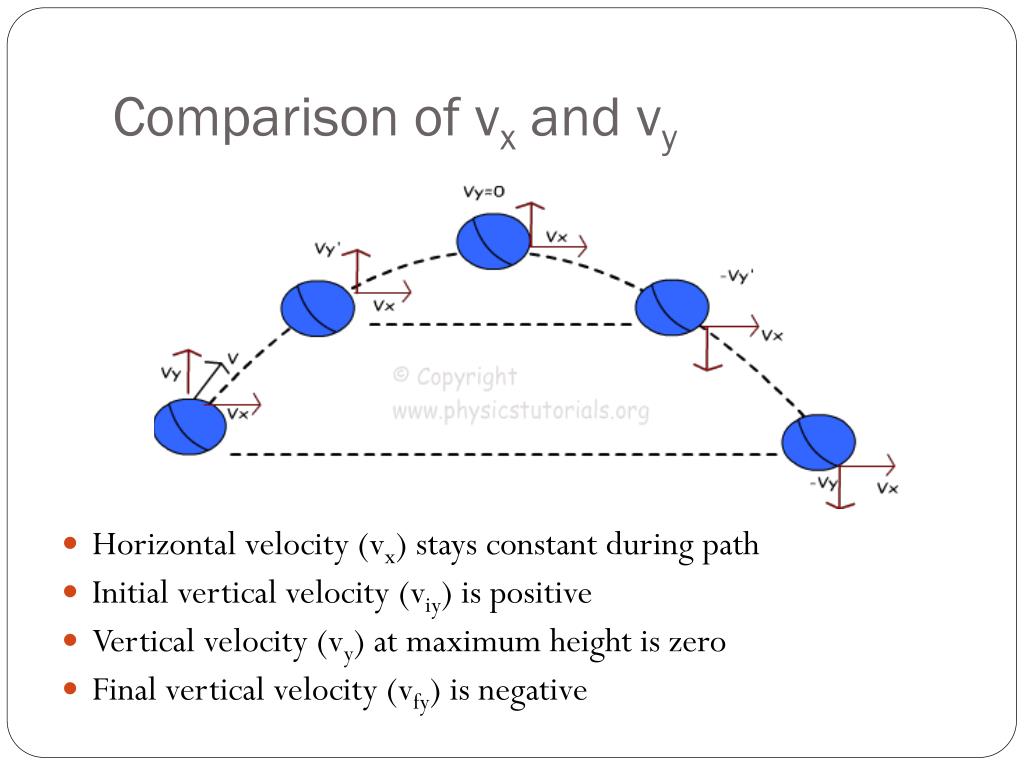 Comparison of $v_x$ and $v_y$

Vy=0
Vx
Vy'
Vx
-Vy'
Vx
Vy
V
Vx
© Copyright
www.physicstutorials.org
-Vy
Vx

- Horizontal velocity ($v_x$) stays constant during path
- Initial vertical velocity ($v_{iy}$) is positive
- Vertical velocity ($v_y$) at maximum height is zero
- Final vertical velocity ($v_{fy}$) is negative